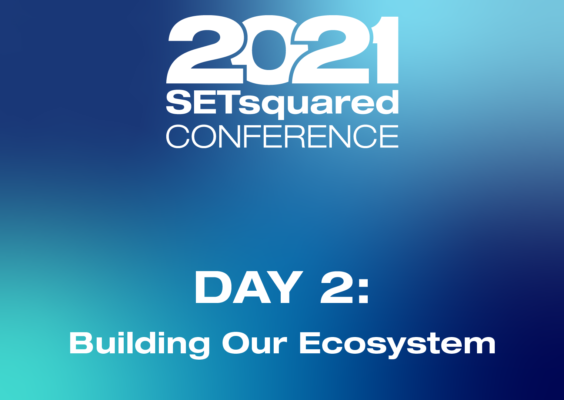 2021
SETsquared
CONFERENCE

DAY 2:
Building Our Ecosystem